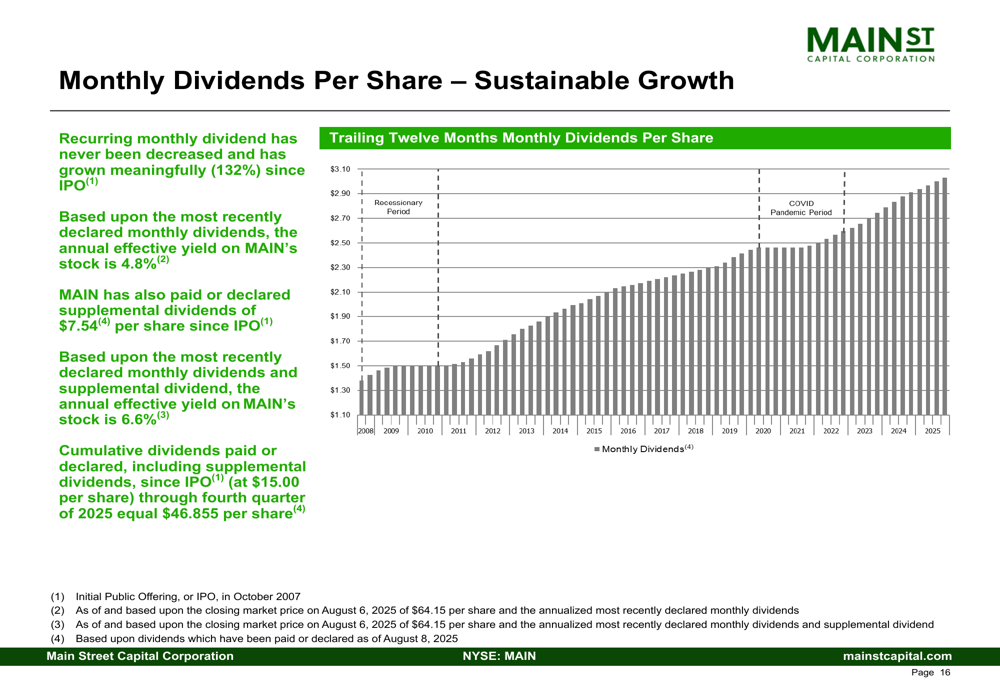 MAIN ST
CAPITAL CORPORATION

Monthly Dividends Per Share – Sustainable Growth

Recurring monthly dividend has never been decreased and has grown meaningfully (132%) since IPO$^{(1)}$

Based upon the most recently declared monthly dividends, the annual effective yield on MAIN's stock is 4.8%$^{(2)}$

MAIN has also paid or declared supplemental dividends of \$7.54$^{(4)}$ per share since IPO$^{(1)}$

Based upon the most recently declared monthly dividends and supplemental dividend, the annual effective yield on MAIN's stock is 6.6%$^{(3)}$

Cumulative dividends paid or declared, including supplemental dividends, since IPO$^{(1)}$ (at \$15.00 per share) through fourth quarter of 2025 equal \$46.855 per share$^{(4)}$

Trailing Twelve Months Monthly Dividends Per Share

\$3.10
\$2.90
\$2.70
\$2.50
\$2.30
\$2.10
\$1.90
\$1.70
\$1.50
\$1.30
\$1.10

Recessionary Period

COVID Pandemic Period

2008 2009 2010 2011 2012 2013 2014 2015 2016 2017 2018 2019 2020 2021 2022 2023 2024 2025

Monthly Dividends$^{(4)}$

(1) Initial Public Offering, or IPO, in October 2007
(2) As of and based upon the closing market price on August 6, 2025 of \$64.15 per share and the annualized most recently declared monthly dividends
(3) As of and based upon the closing market price on August 6, 2025 of \$64.15 per share and the annualized most recently declared monthly dividends and supplemental dividend
(4) Based upon dividends which have been paid or declared as of August 8, 2025

Main Street Capital Corporation NYSE: MAIN mainstcapital.com

Page 16